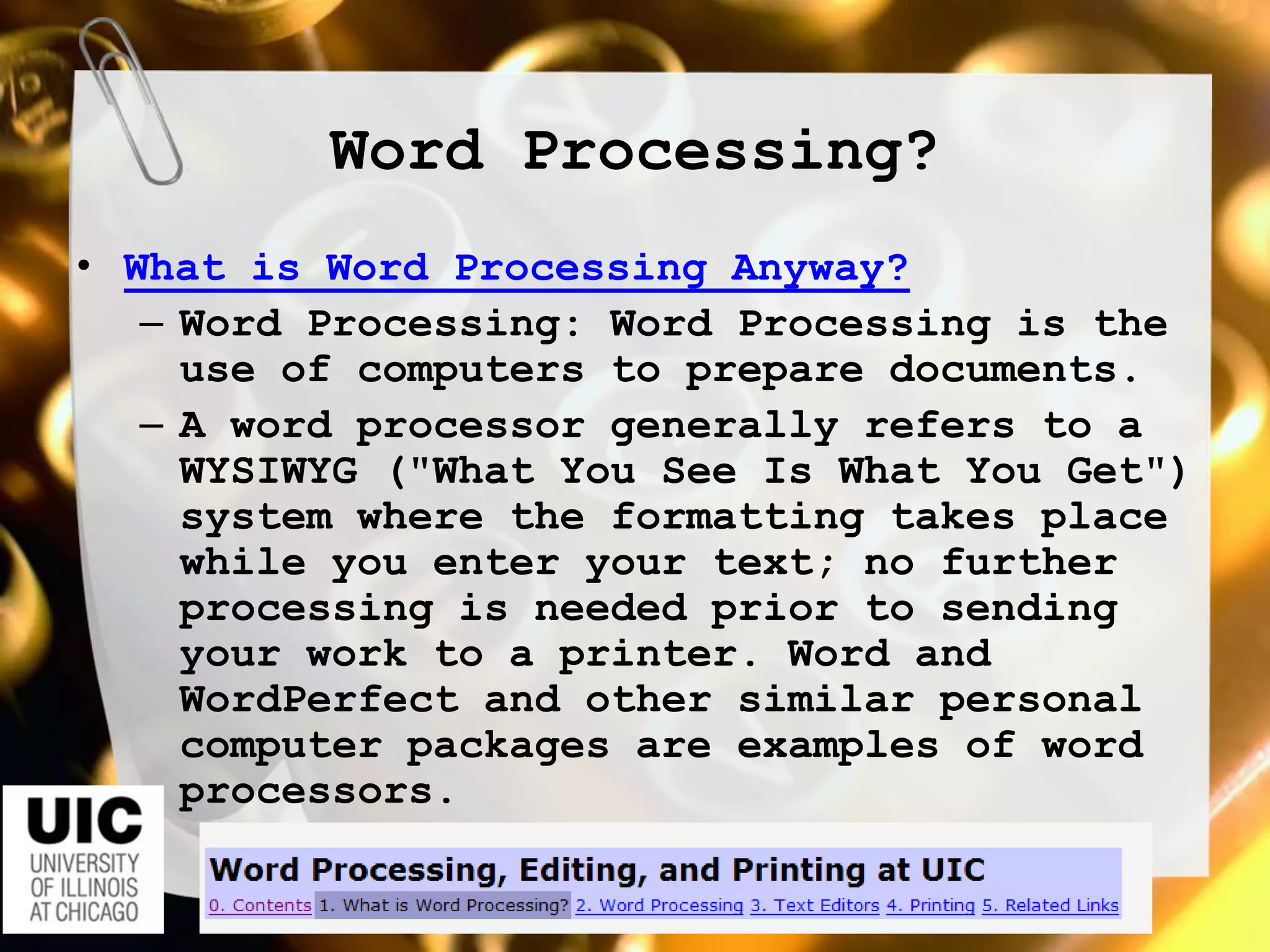 Word Processing?

• What is Word Processing Anyway?
– Word Processing: Word Processing is the use of computers to prepare documents.
– A word processor generally refers to a WYSIWYG ("What You See Is What You Get") system where the formatting takes place while you enter your text; no further processing is needed prior to sending your work to a printer. Word and WordPerfect and other similar personal computer packages are examples of word processors.

UIC
UNIVERSITY OF ILLINOIS AT CHICAGO

Word Processing, Editing, and Printing at UIC
0. Contents 1. What is Word Processing? 2. Word Processing 3. Text Editors 4. Printing 5. Related Links